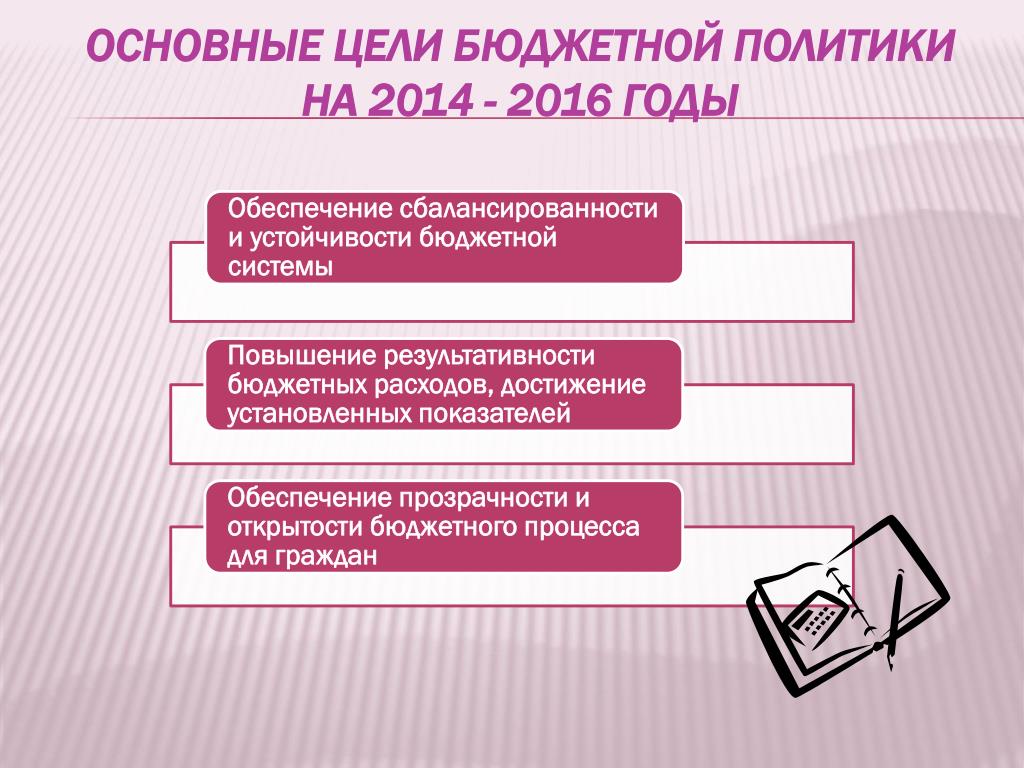 ОСНОВНЫЕ ЦЕЛИ БЮДЖЕТНОЙ ПОЛИТИКИ НА 2014 - 2016 ГОДЫ

Обеспечение сбалансированности и устойчивости бюджетной системы

Повышение результативности бюджетных расходов, достижение установленных показателей

Обеспечение прозрачности и открытости бюджетного процесса для граждан